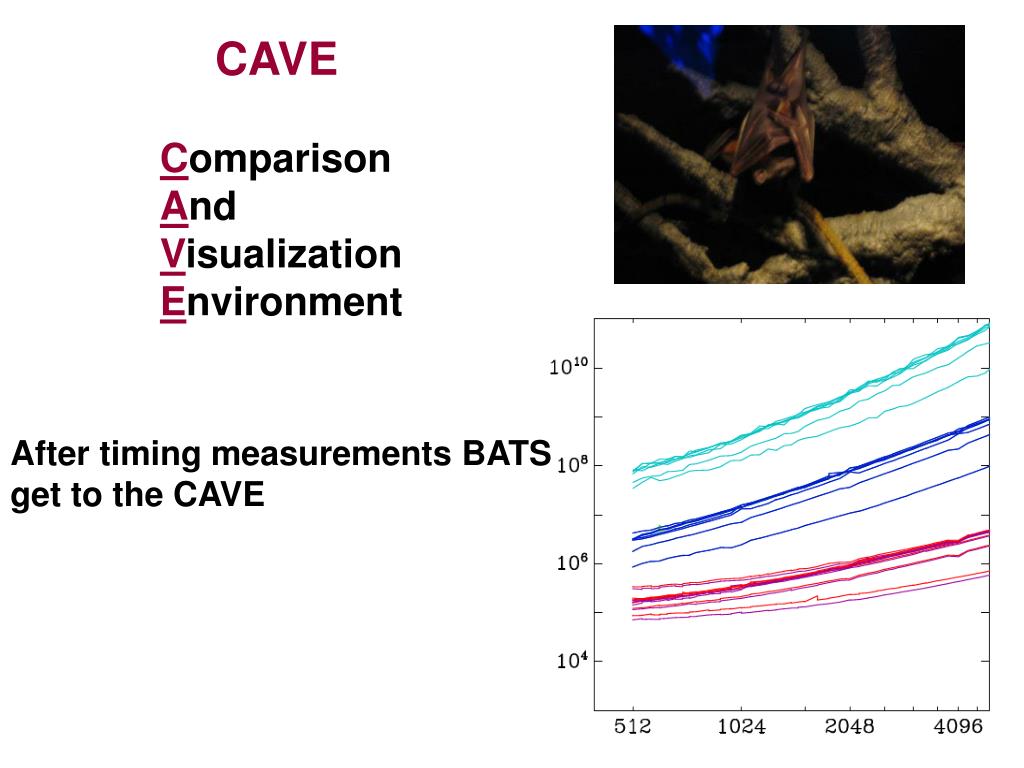 CAVE

Comparison
And
Visualization
Environment

After timing measurements BATS get to the CAVE

$10^{10}$
$10^{8}$
$10^{6}$
$10^{4}$
512
1024
2048
4096